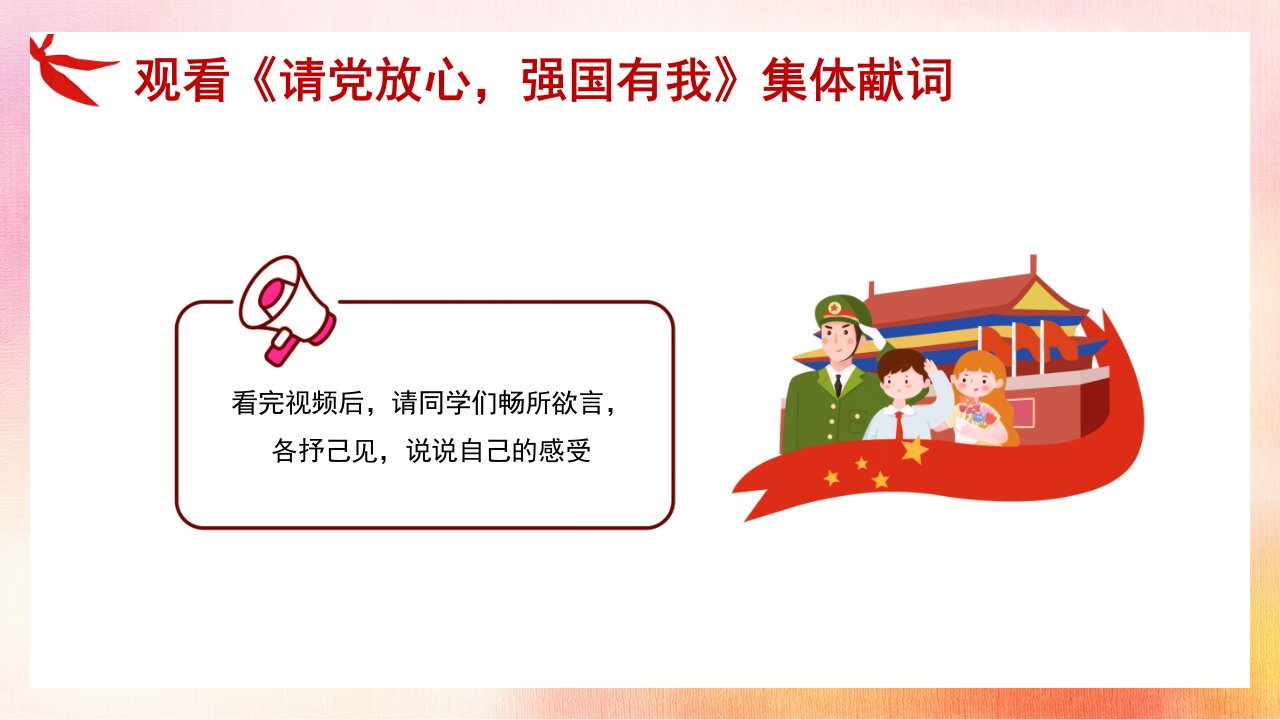 观看《请党放心，强国有我》集体献词

看完视频后，请同学们畅所欲言，各抒己见，说说自己的感受